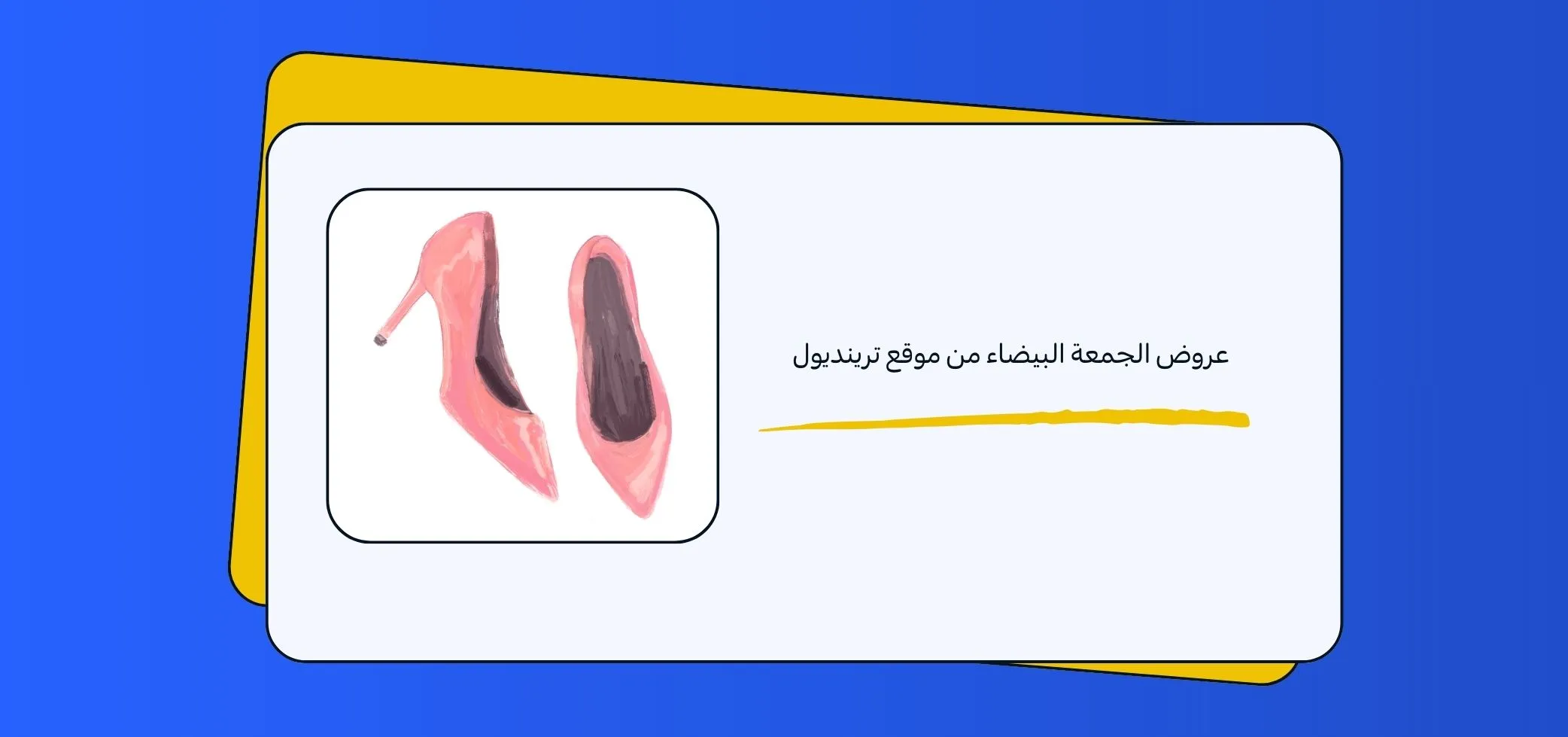 عروض الجمعة البيضاء من موقع ترينديول